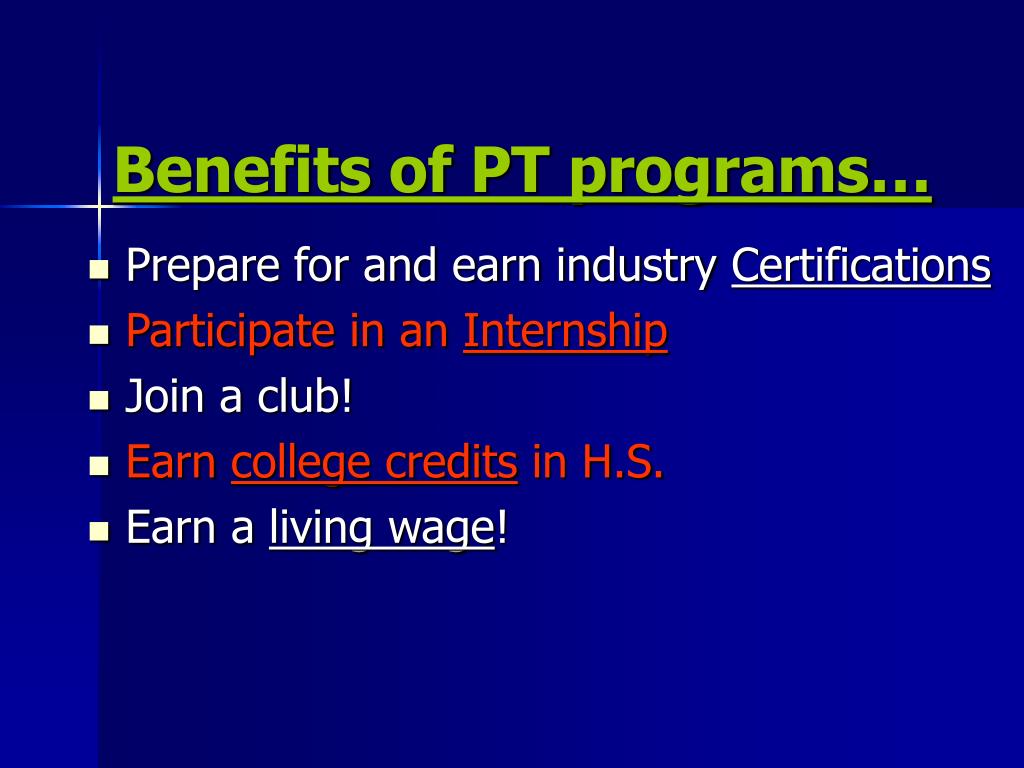 Benefits of PT programs…

- Prepare for and earn industry Certifications
- Participate in an Internship
- Join a club!
- Earn college credits in H.S.
- Earn a living wage!